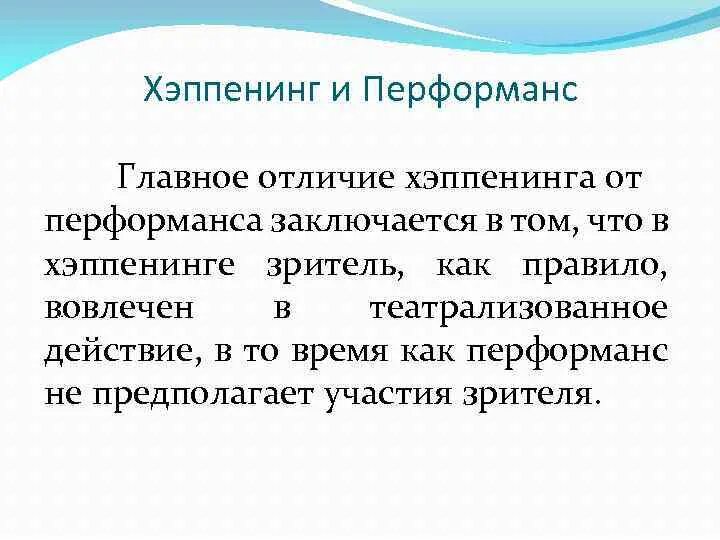 Хэппенинг и Перформанс

Главное отличие хэппенинга от перформанса заключается в том, что в хэппенинге зритель, как правило, вовлечен в театрализованное действие, в то время как перформанс не предполагает участия зрителя.